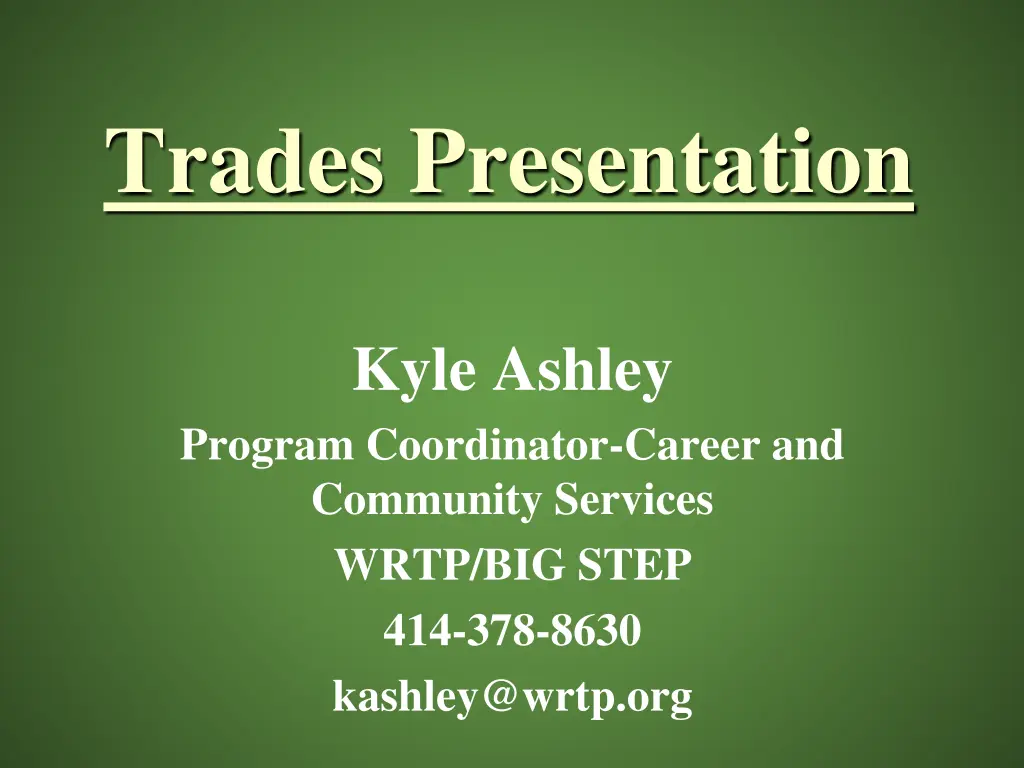 Trades Presentation

Kyle Ashley

Program Coordinator-Career and Community Services

WRTP/BIG STEP

414-378-8630

kashley@wrtp.org